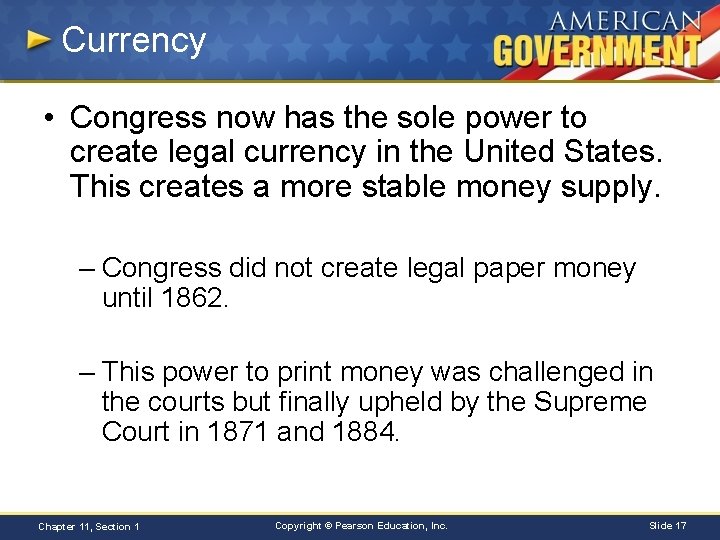 Currency

AMERICAN GOVERNMENT

• Congress now has the sole power to create legal currency in the United States. This creates a more stable money supply.

– Congress did not create legal paper money until 1862.

– This power to print money was challenged in the courts but finally upheld by the Supreme Court in 1871 and 1884.

Chapter 11, Section 1

Copyright © Pearson Education, Inc.

Slide 17